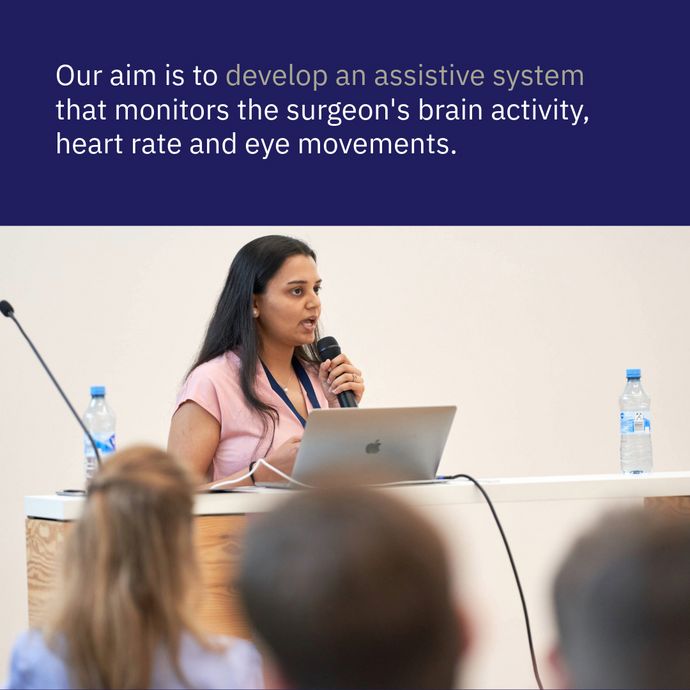 Our aim is to develop an assistive system that monitors the surgeon's brain activity, heart rate and eye movements.